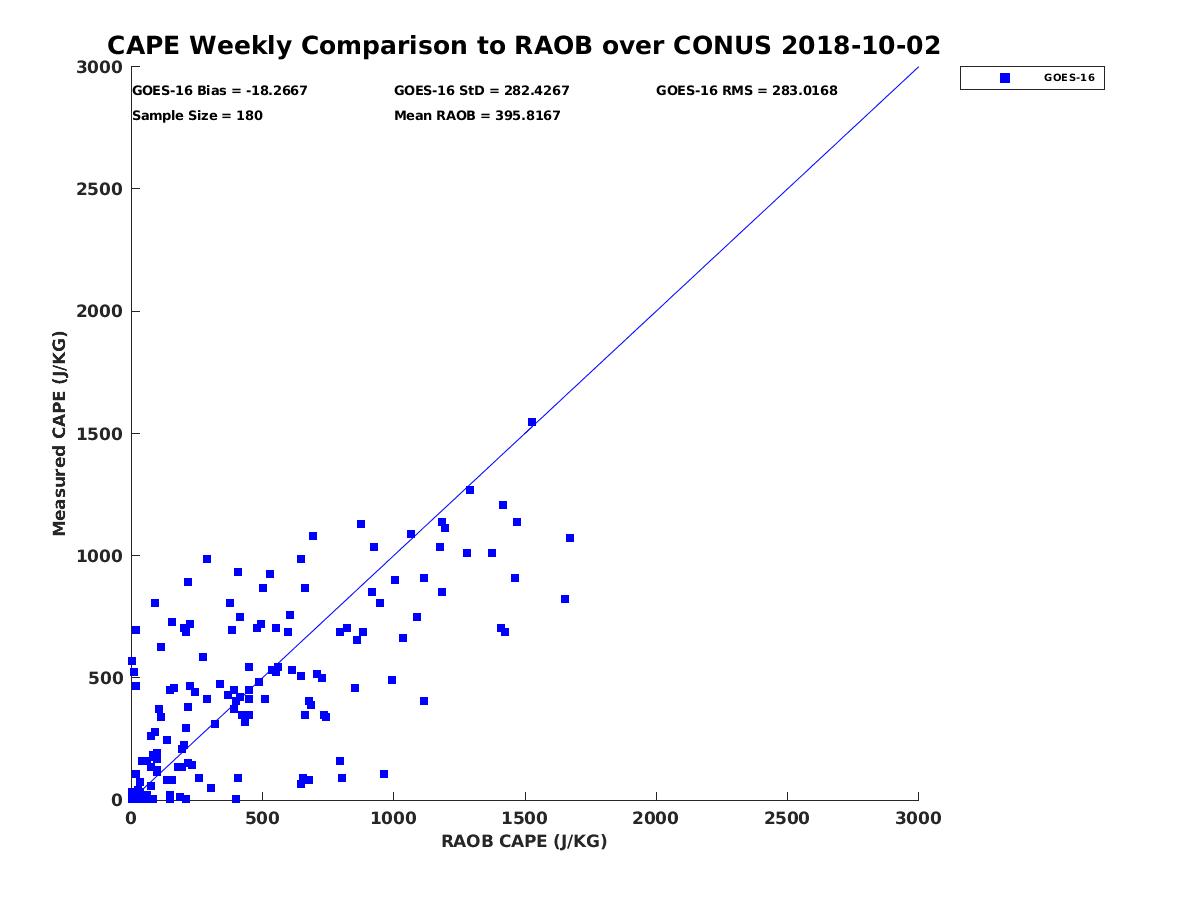 CAPE Weekly Comparison to RAOB over CONUS 2018-10-02

GOES-16 Bias = -18.2667
GOES-16 StD = 282.4267
GOES-16 RMS = 283.0168
Sample Size = 180
Mean RAOB = 395.8167

GOES-16

Measured CAPE (J/KG)

3000
2500
2000
1500
1000
500
0

0
500
1000
1500
2000
2500
3000

RAOB CAPE (J/KG)